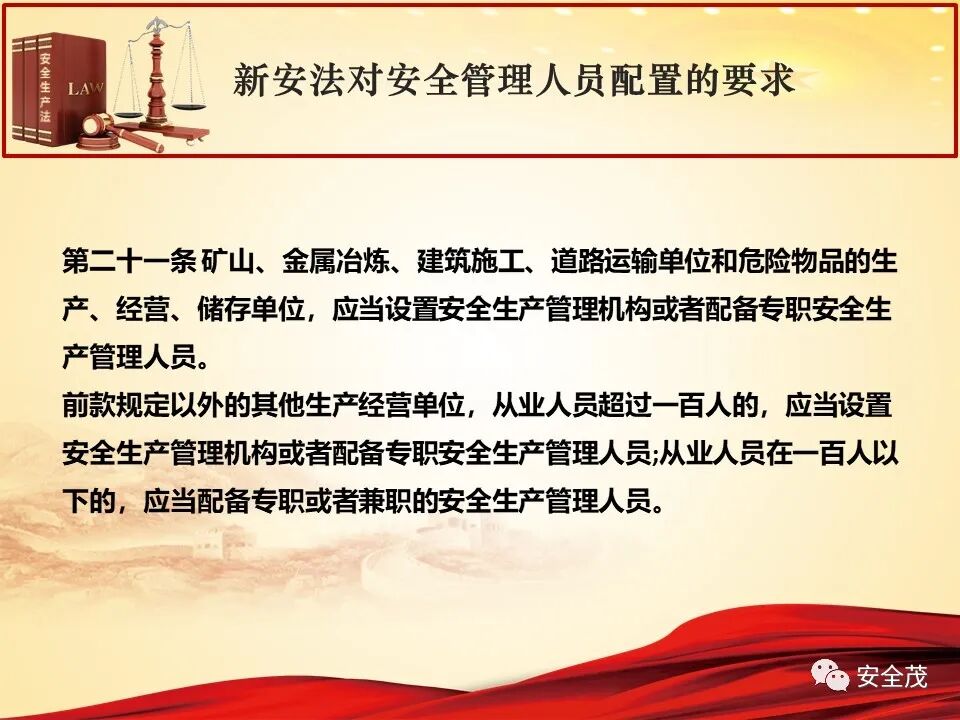 安全生产法

LAW

新安法对安全管理人员配置的要求

第二十一条 矿山、金属冶炼、建筑施工、道路运输单位和危险物品的生产、经营、储存单位，应当设置安全生产管理机构或者配备专职安全生产管理人员。
前款规定以外的其他生产经营单位，从业人员超过一百人的，应当设置安全生产管理机构或者配备专职安全生产管理人员;从业人员在一百人以下的，应当配备专职或者兼职的安全生产管理人员。

安全茂